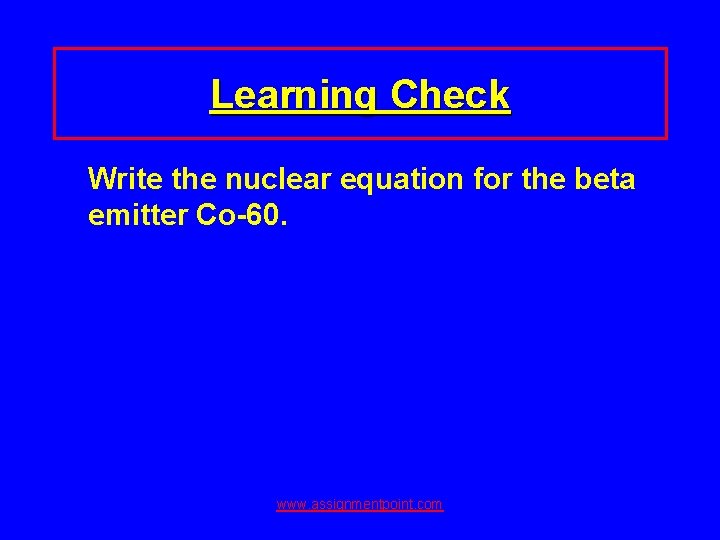 Learning Check

Write the nuclear equation for the beta emitter Co-60.

www.assignmentpoint.com